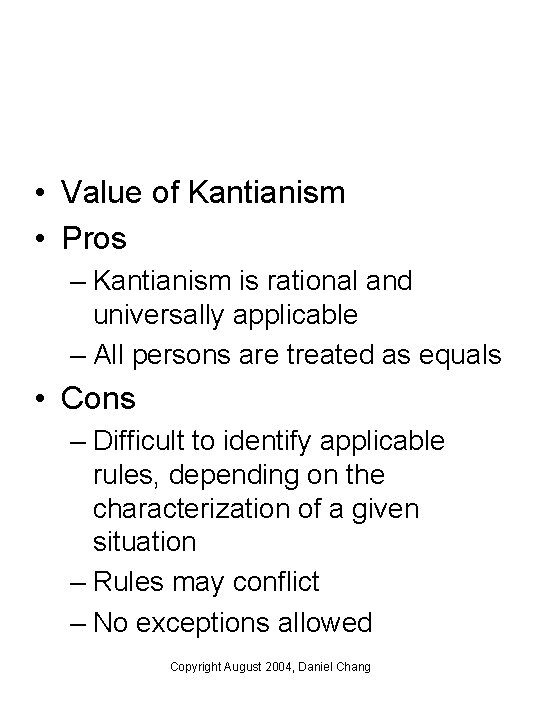 • Value of Kantianism
• Pros
– Kantianism is rational and universally applicable
– All persons are treated as equals
• Cons
– Difficult to identify applicable rules, depending on the characterization of a given situation
– Rules may conflict
– No exceptions allowed

Copyright August 2004, Daniel Chang